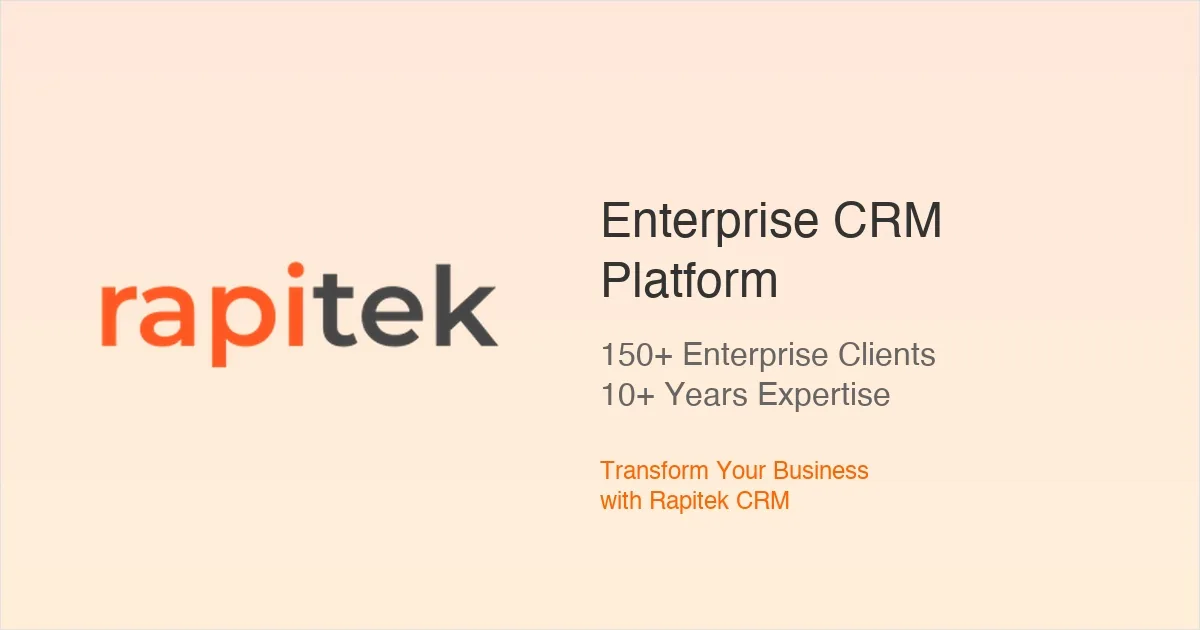 rapitek

Enterprise CRM Platform

150+ Enterprise Clients
10+ Years Expertise

Transform Your Business with Rapitek CRM